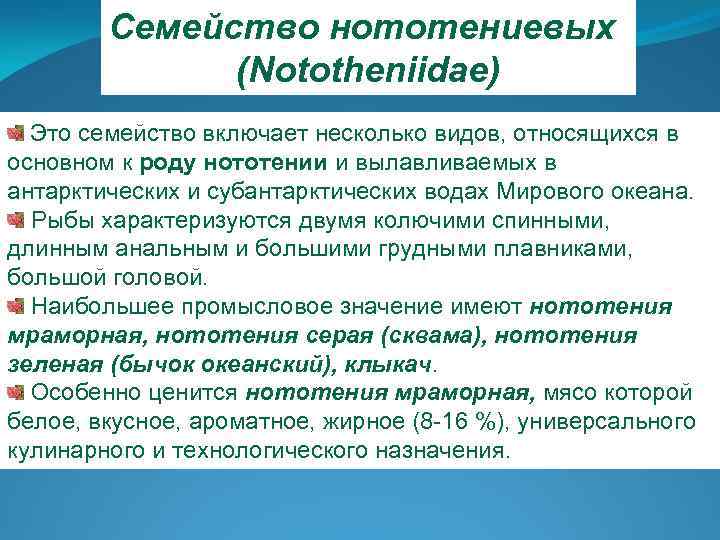 Семейство нототениевых (Nototheniidae)

Это семейство включает несколько видов, относящихся в основном к роду нототении и вылавливаемых в антарктических и субантарктических водах Мирового океана.

Рыбы характеризуются двумя колючими спинными, длинным анальным и большими грудными плавниками, большой головой.

Наибольшее промысловое значение имеют нототения мраморная, нототения серая (сквама), нототения зеленая (бычок океанский), клыкач.

Особенно ценится нототения мраморная, мясо которой белое, вкусное, ароматное, жирное (8-16 %), универсального кулинарного и технологического назначения.